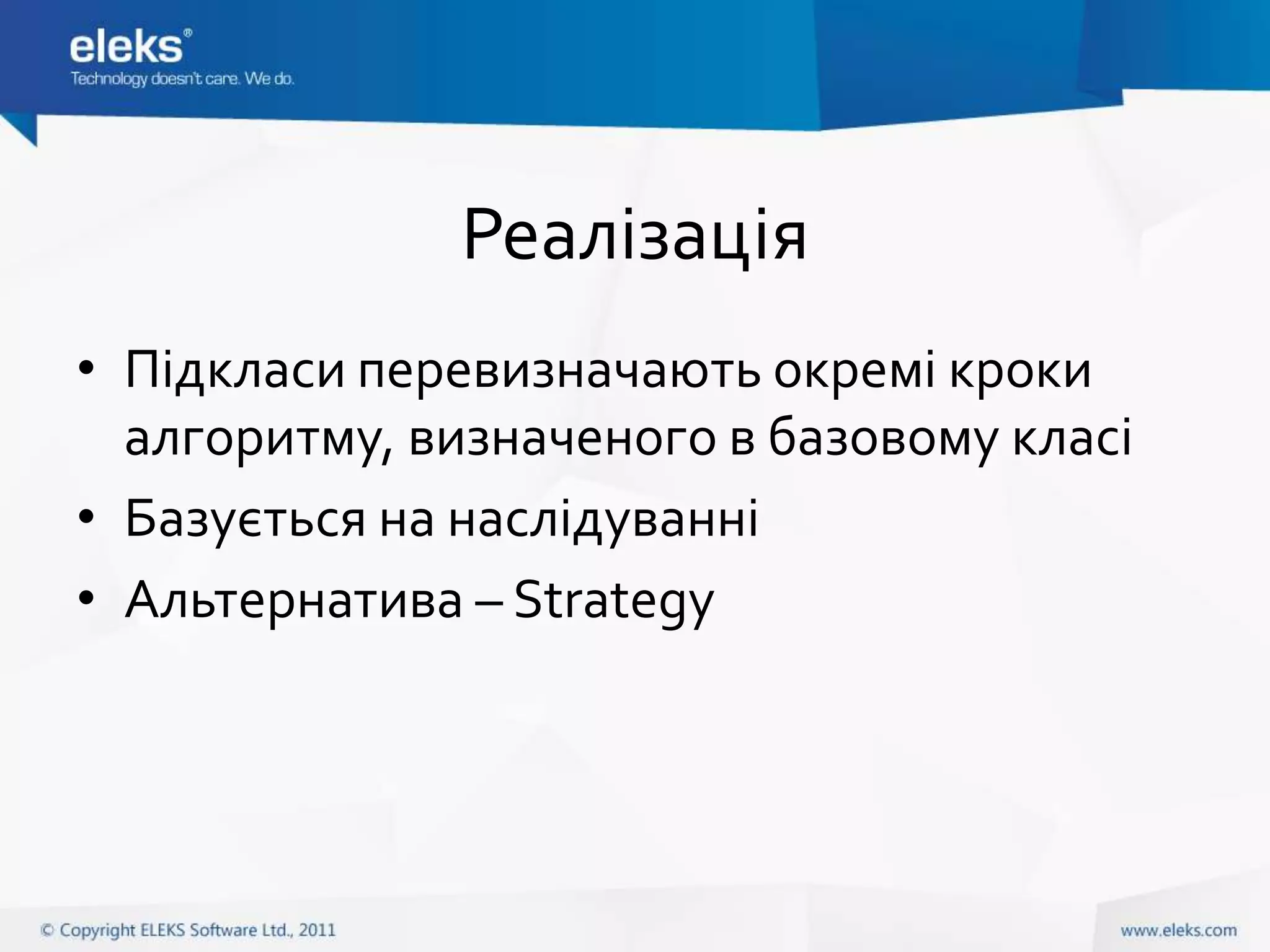 eleks®
Technology doesn't care. We do.

Реалізація

• Підкласи перевизначають окремі кроки алгоритму, визначеного в базовому класі
• Базується на наслідуванні
• Альтернатива – Strategy

© Copyright ELEKS Software Ltd., 2011

www.eleks.com